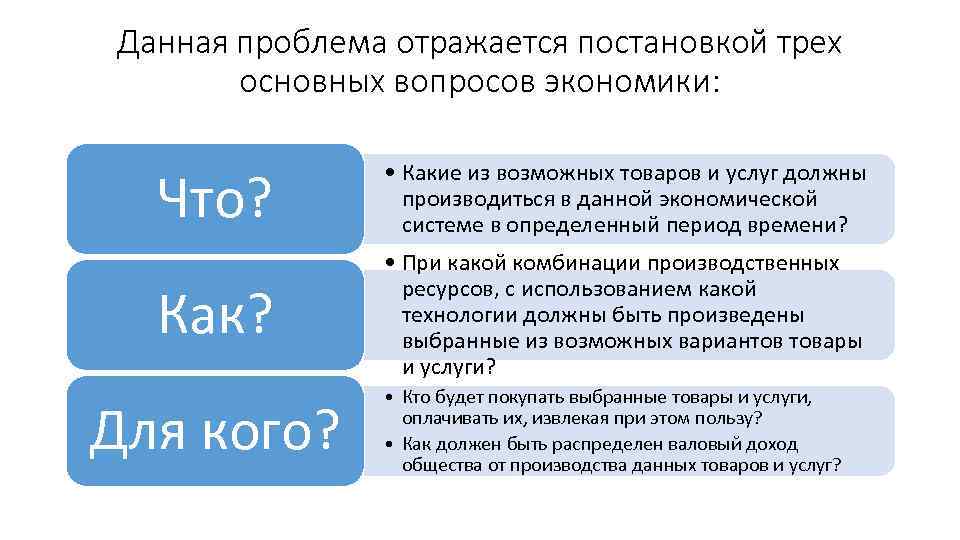 Данная проблема отражается постановкой трех основных вопросов экономики:

Что?

• Какие из возможных товаров и услуг должны производиться в данной экономической системе в определенный период времени?

Как?

• При какой комбинации производственных ресурсов, с использованием какой технологии должны быть произведены выбранные из возможных вариантов товары и услуги?

Для кого?

• Кто будет покупать выбранные товары и услуги, оплачивать их, извлекая при этом пользу?
• Как должен быть распределен валовый доход общества от производства данных товаров и услуг?